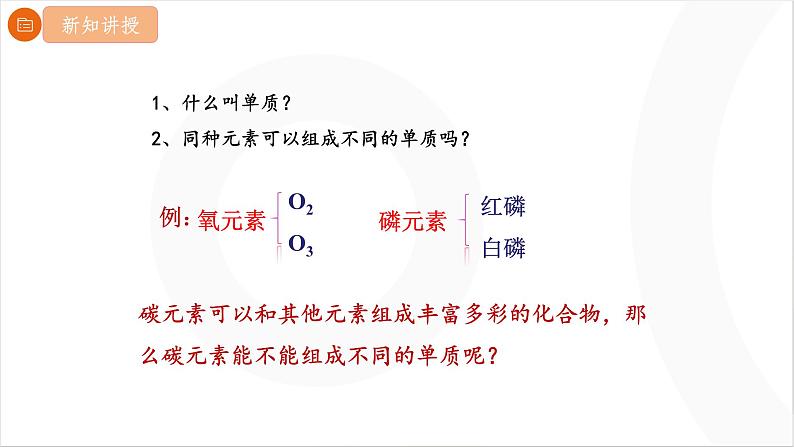 新知讲授

1、什么叫单质？

2、同种元素可以组成不同的单质吗？

例：氧元素 $O_2$ $O_3$

磷元素 红磷 白磷

碳元素可以和其他元素组成丰富多彩的化合物，那么碳元素能不能组成不同的单质呢？